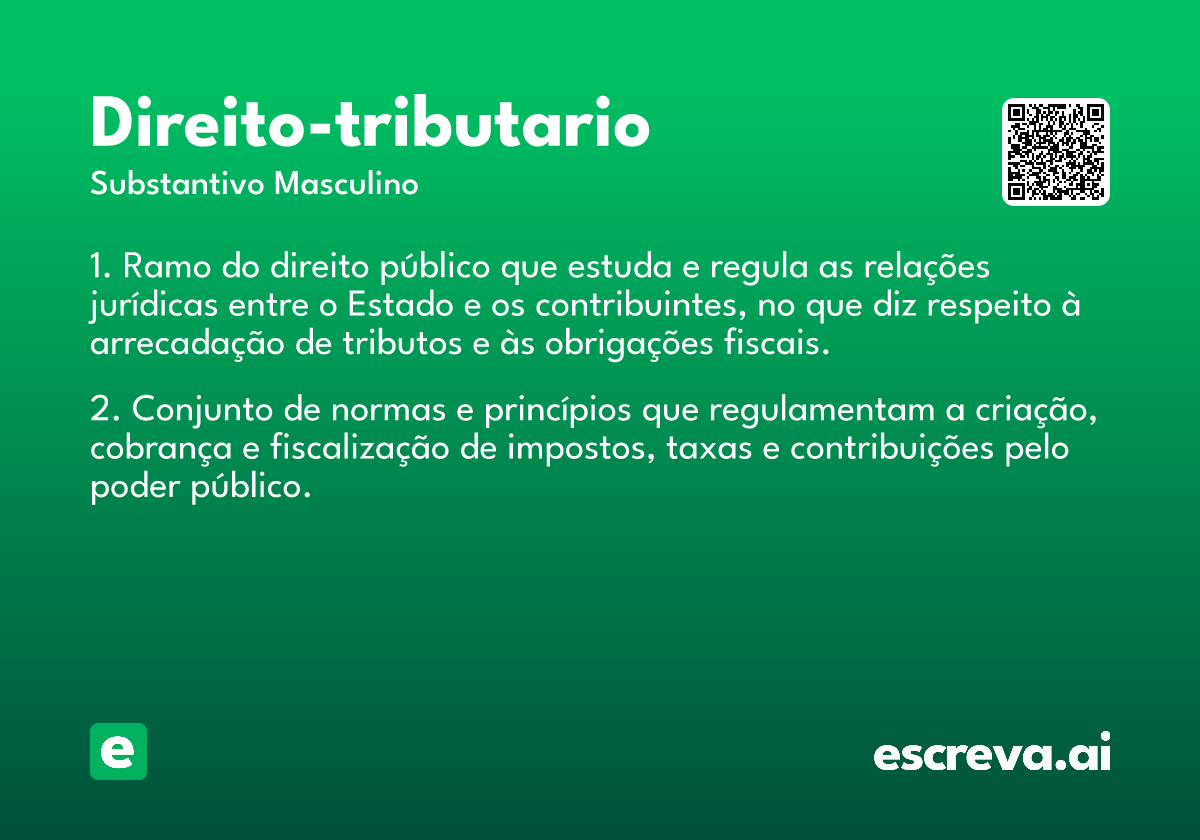 Direito-tributario

Substantivo Masculino

1. Ramo do direito público que estuda e regula as relações jurídicas entre o Estado e os contribuintes, no que diz respeito à arrecadação de tributos e às obrigações fiscais.

2. Conjunto de normas e princípios que regulamentam a criação, cobrança e fiscalização de impostos, taxas e contribuições pelo poder público.

e

escreva.ai